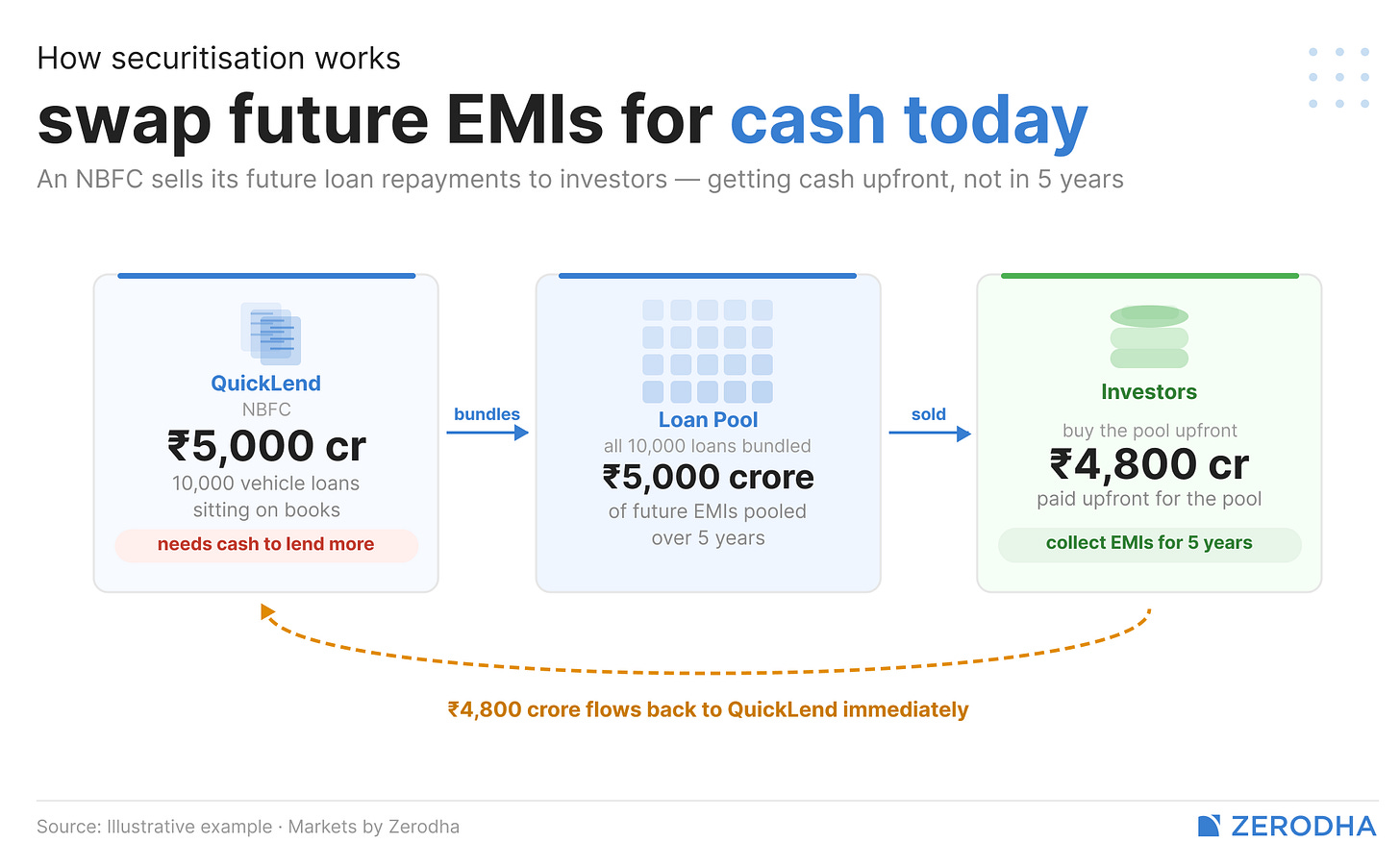 How securitisation works

swap future EMIs for cash today

An NBFC sells its future loan repayments to investors — getting cash upfront, not in 5 years

QuickLend
NBFC
₹5,000 cr
10,000 vehicle loans sitting on books
needs cash to lend more

bundles

Loan Pool
all 10,000 loans bundled
₹5,000 crore
of future EMIs pooled over 5 years

sold

Investors
buy the pool upfront
₹4,800 cr
paid upfront for the pool
collect EMIs for 5 years

₹4,800 crore flows back to QuickLend immediately

Source: Illustrative example · Markets by Zerodha

ZERODHA